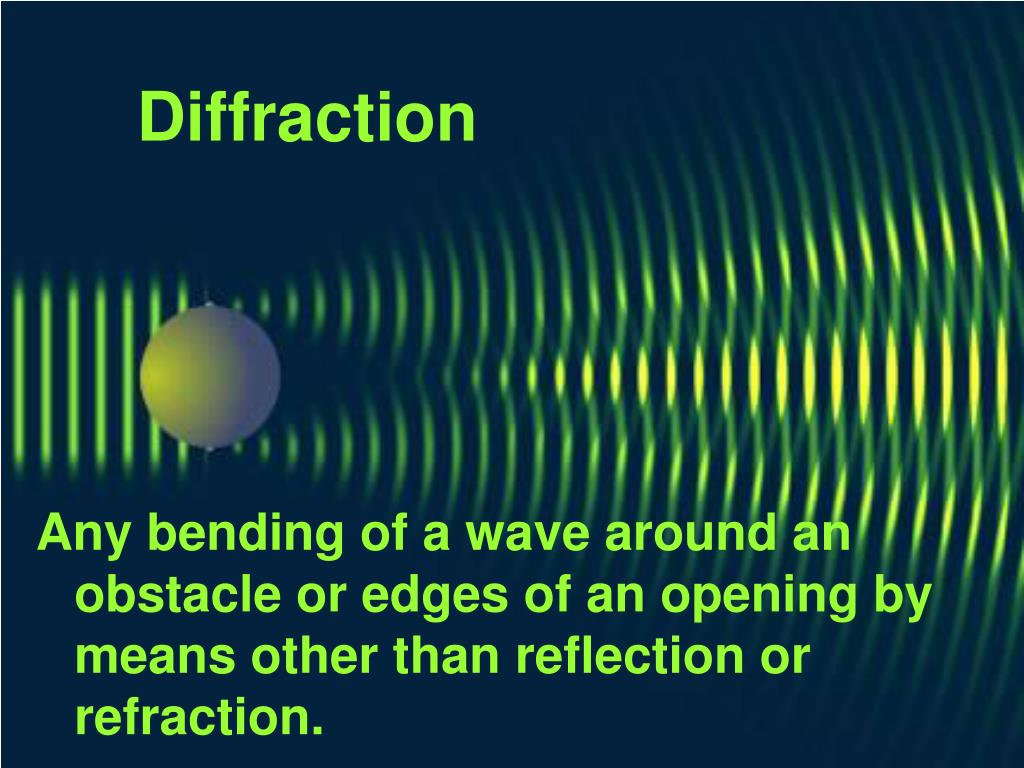 Diffraction

Any bending of a wave around an obstacle or edges of an opening by means other than reflection or refraction.